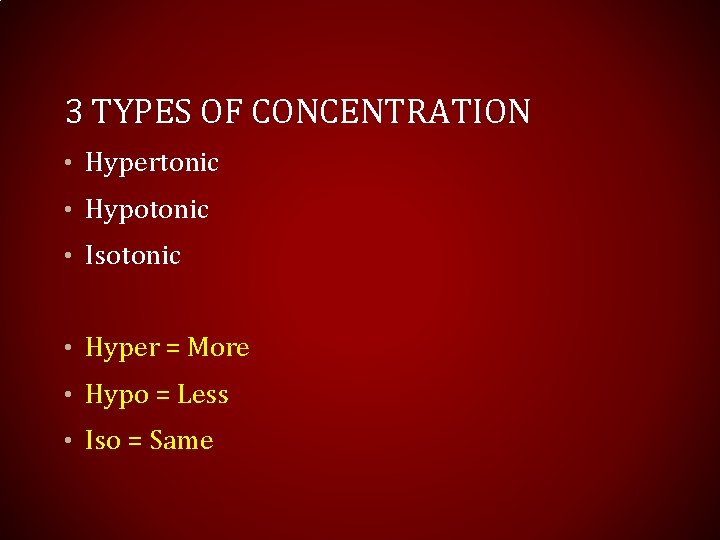 3 TYPES OF CONCENTRATION

• Hypertonic
• Hypotonic
• Isotonic

• Hyper = More
• Hypo = Less
• Iso = Same